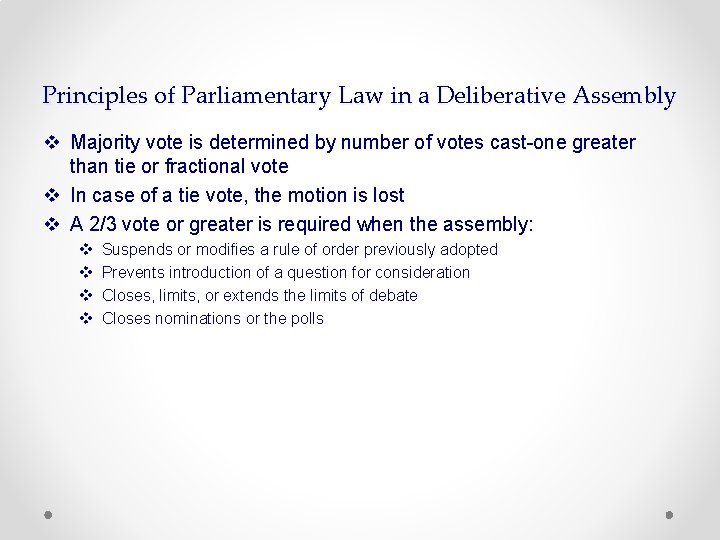 Principles of Parliamentary Law in a Deliberative Assembly

❖ Majority vote is determined by number of votes cast-one greater than tie or fractional vote

❖ In case of a tie vote, the motion is lost

❖ A 2/3 vote or greater is required when the assembly:

❖ Suspends or modifies a rule of order previously adopted

❖ Prevents introduction of a question for consideration

❖ Closes, limits, or extends the limits of debate

❖ Closes nominations or the polls